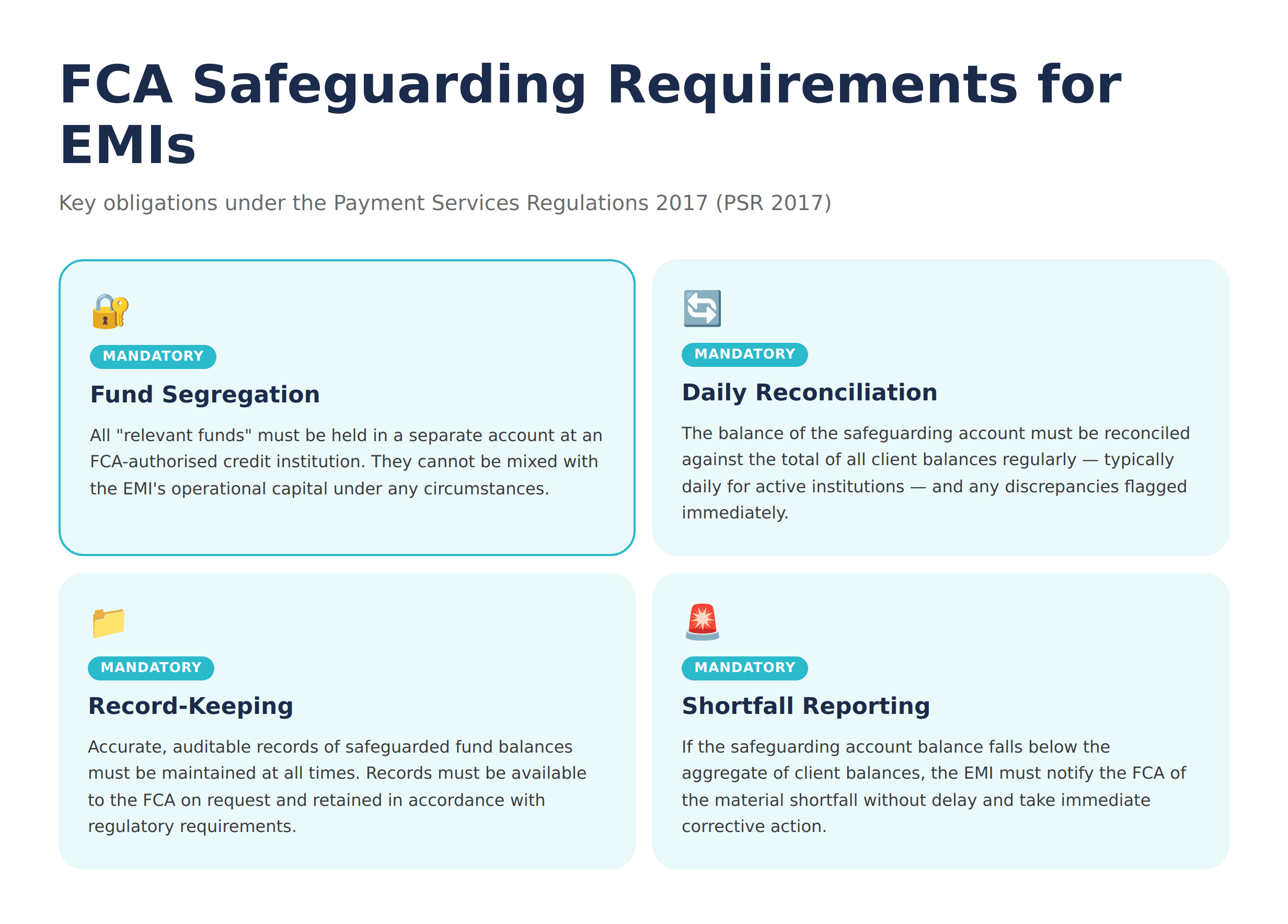 FCA Safeguarding Requirements for EMIs

Key obligations under the Payment Services Regulations 2017 (PSR 2017)

MANDATORY

Fund Segregation

All "relevant funds" must be held in a separate account at an FCA-authorised credit institution. They cannot be mixed with the EMI's operational capital under any circumstances.

MANDATORY

Daily Reconciliation

The balance of the safeguarding account must be reconciled against the total of all client balances regularly — typically daily for active institutions — and any discrepancies flagged immediately.

MANDATORY

Record-Keeping

Accurate, auditable records of safeguarded fund balances must be maintained at all times. Records must be available to the FCA on request and retained in accordance with regulatory requirements.

MANDATORY

Shortfall Reporting

If the safeguarding account balance falls below the aggregate of client balances, the EMI must notify the FCA of the material shortfall without delay and take immediate corrective action.